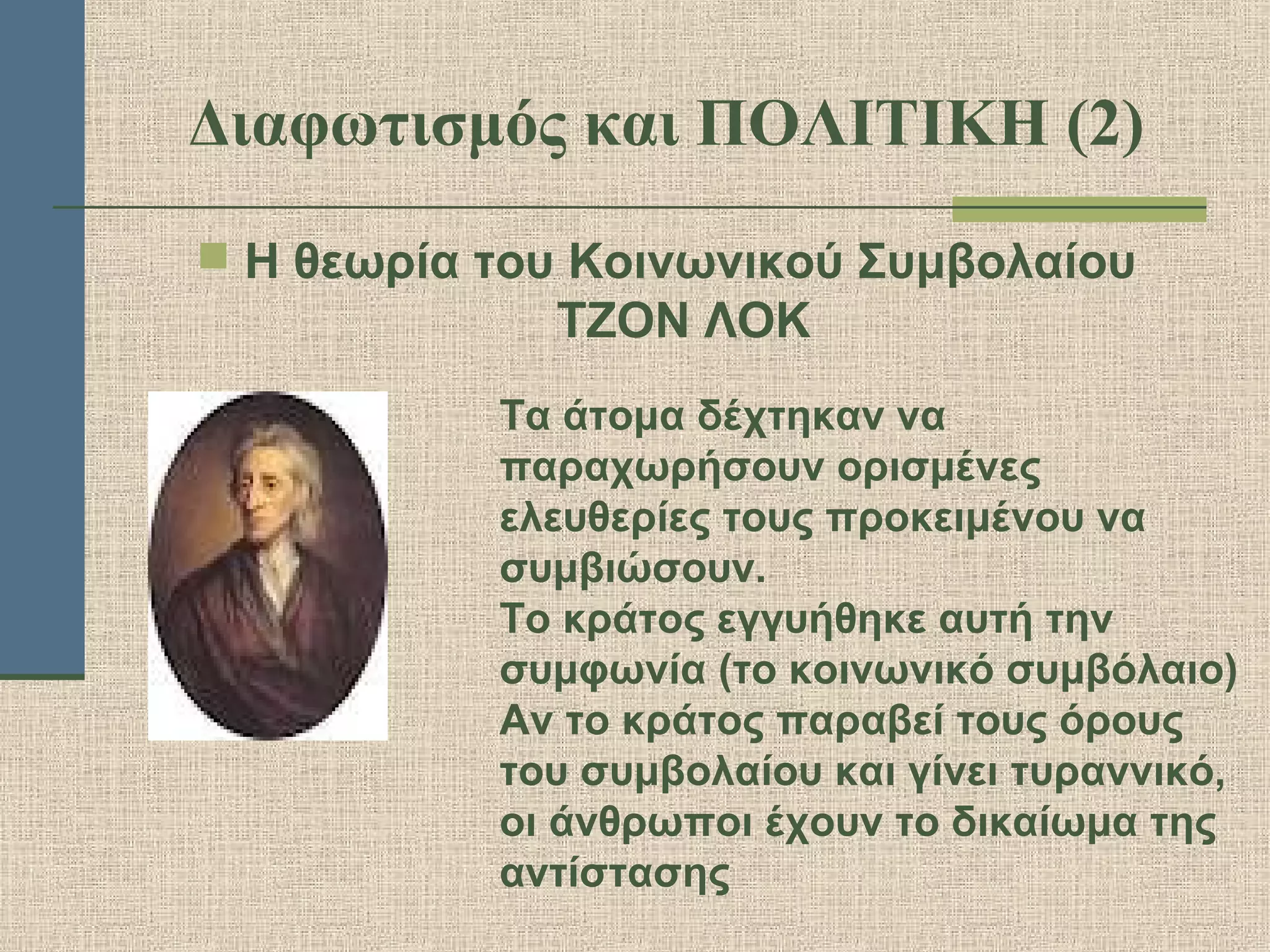 Διαφωτισμός και ΠΟΛΙΤΙΚΗ (2)

Η θεωρία του Κοινωνικού Συμβολαίου ΤΖΟΝ ΛΟΚ

Τα άτομα δέχτηκαν να παραχωρήσουν ορισμένες ελευθερίες τους προκειμένου να συμβιώσουν.
Το κράτος εγγυήθηκε αυτή την συμφωνία (το κοινωνικό συμβόλαιο)
Αν το κράτος παραβεί τους όρους του συμβολαίου και γίνει τυραννικό, οι άνθρωποι έχουν το δικαίωμα της αντίστασης